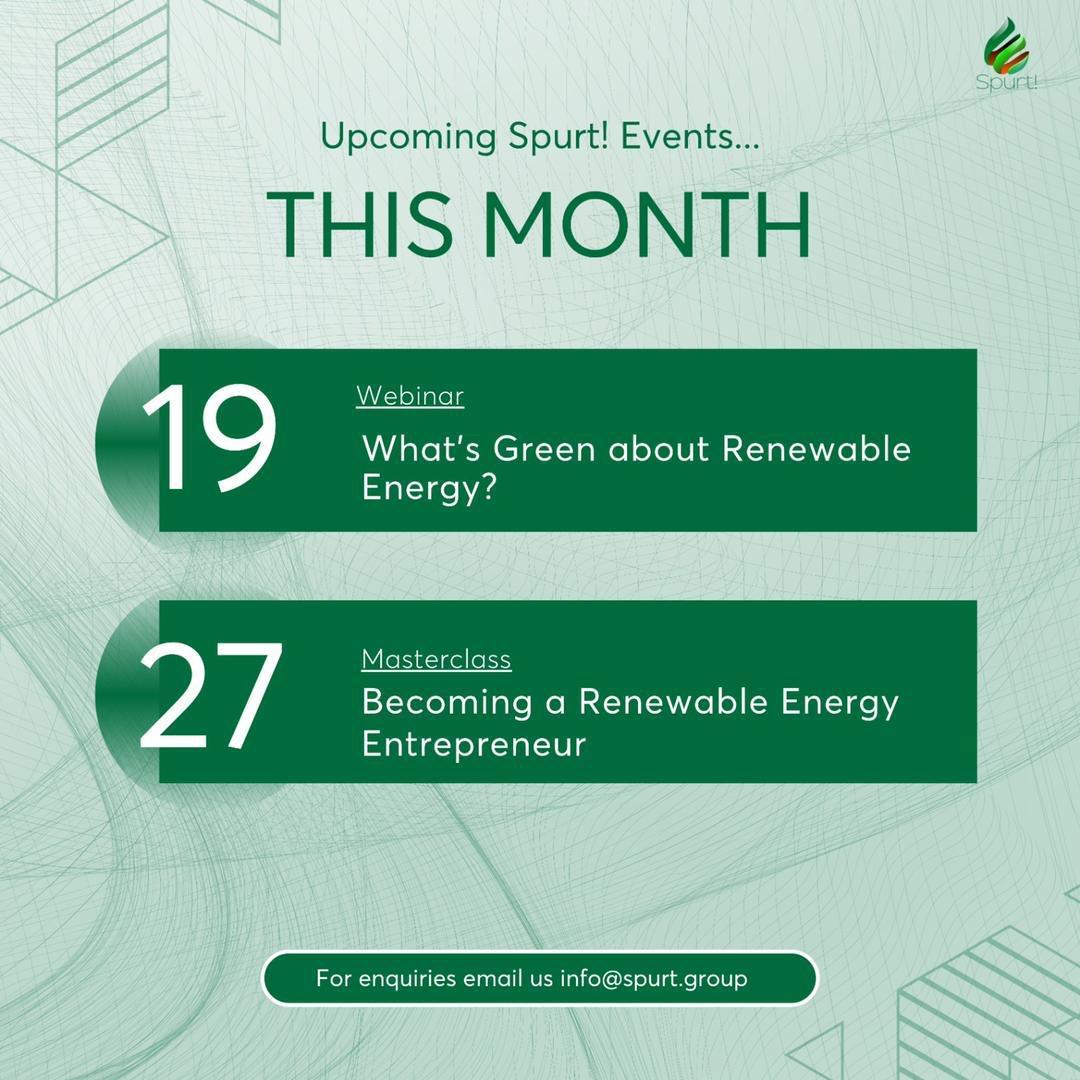 Spurt!

Upcoming Spurt! Events...

THIS MONTH

19

Webinar

What's Green about Renewable Energy?

27

Masterclass

Becoming a Renewable Energy Entrepreneur

For enquiries email us info@spurt.group